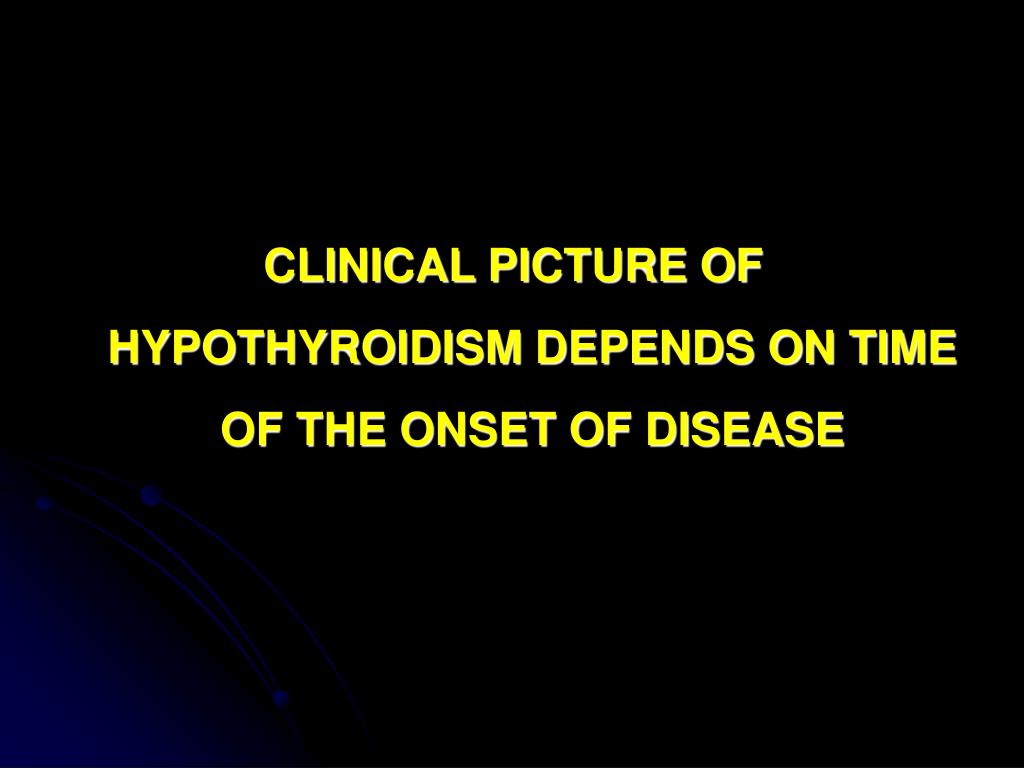 CLINICAL PICTURE OF HYPOTHYROIDISM DEPENDS ON TIME OF THE ONSET OF DISEASE